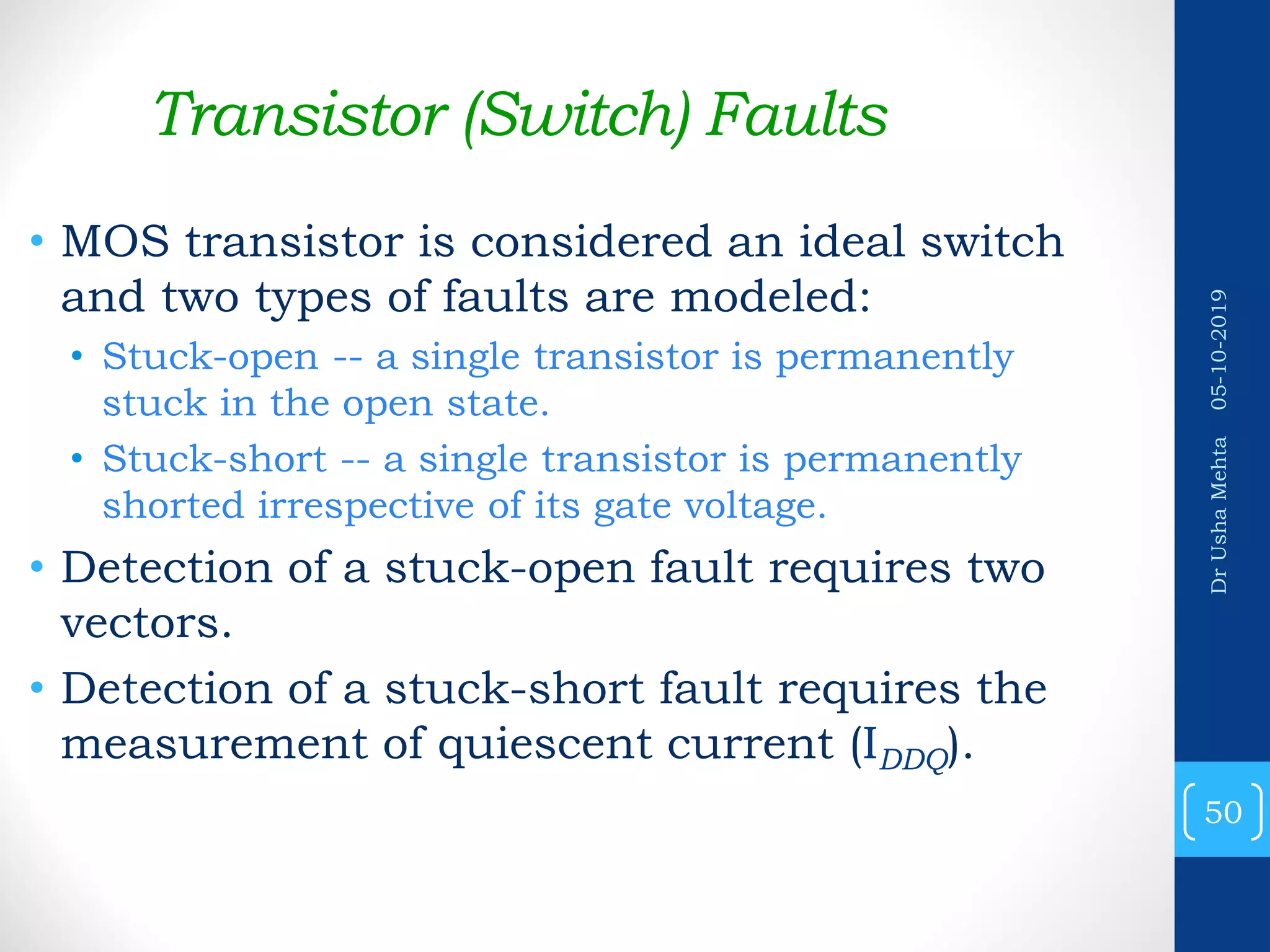 Transistor (Switch) Faults

• MOS transistor is considered an ideal switch and two types of faults are modeled:
  • Stuck-open -- a single transistor is permanently stuck in the open state.
  • Stuck-short -- a single transistor is permanently shorted irrespective of its gate voltage.
• Detection of a stuck-open fault requires two vectors.
• Detection of a stuck-short fault requires the measurement of quiescent current ($I_{DDQ}$).

Dr Usha Mehta 05-10-2019

50